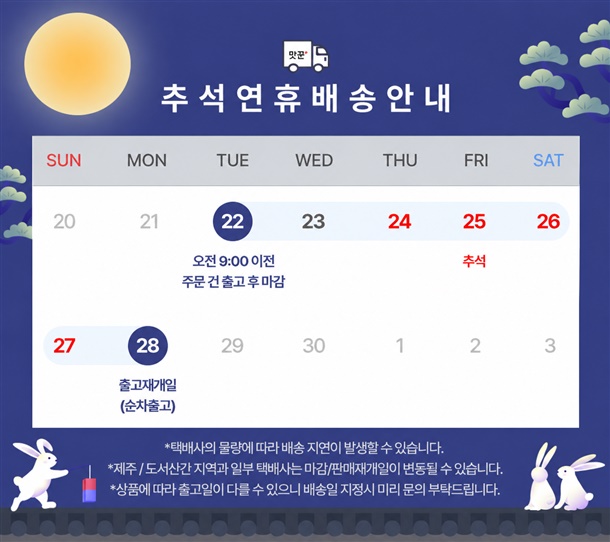 맛꾼

추석연휴배송안내

| SUN | MON | TUE | WED | THU | FRI | SAT |
|---|---|---|---|---|---|---|
| 20 | 21 | 22 오전 9:00 이전 주문 건 출고 후 마감 | 23 | 24 | 25 추석 | 26 |
| 27 | 28 출고재개일 (순차출고) | 29 | 30 | 1 | 2 | 3 |

*택배사의 물량에 따라 배송 지연이 발생할 수 있습니다.
*제주 / 도서산간 지역과 일부 택배사는 마감/판매재개일이 변동될 수 있습니다.
*상품에 따라 출고일이 다를 수 있으니 배송일 지정시 미리 문의 부탁드립니다.